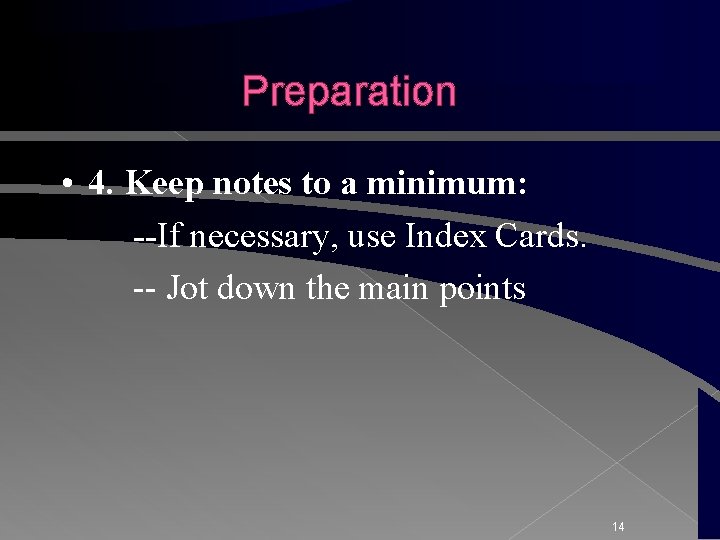 Preparation

• 4. Keep notes to a minimum:

--If necessary, use Index Cards.

-- Jot down the main points

14